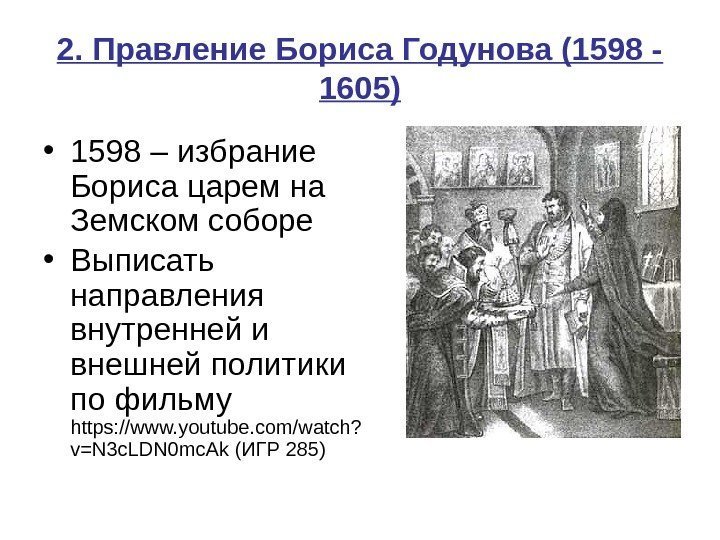 2. Правление Бориса Годунова (1598 - 1605)

• 1598 – избрание Бориса царем на Земском соборе

• Выписать направления внутренней и внешней политики по фильму https://www.youtube.com/watch?v=N3cLDN0mcAk (ИГР 285)